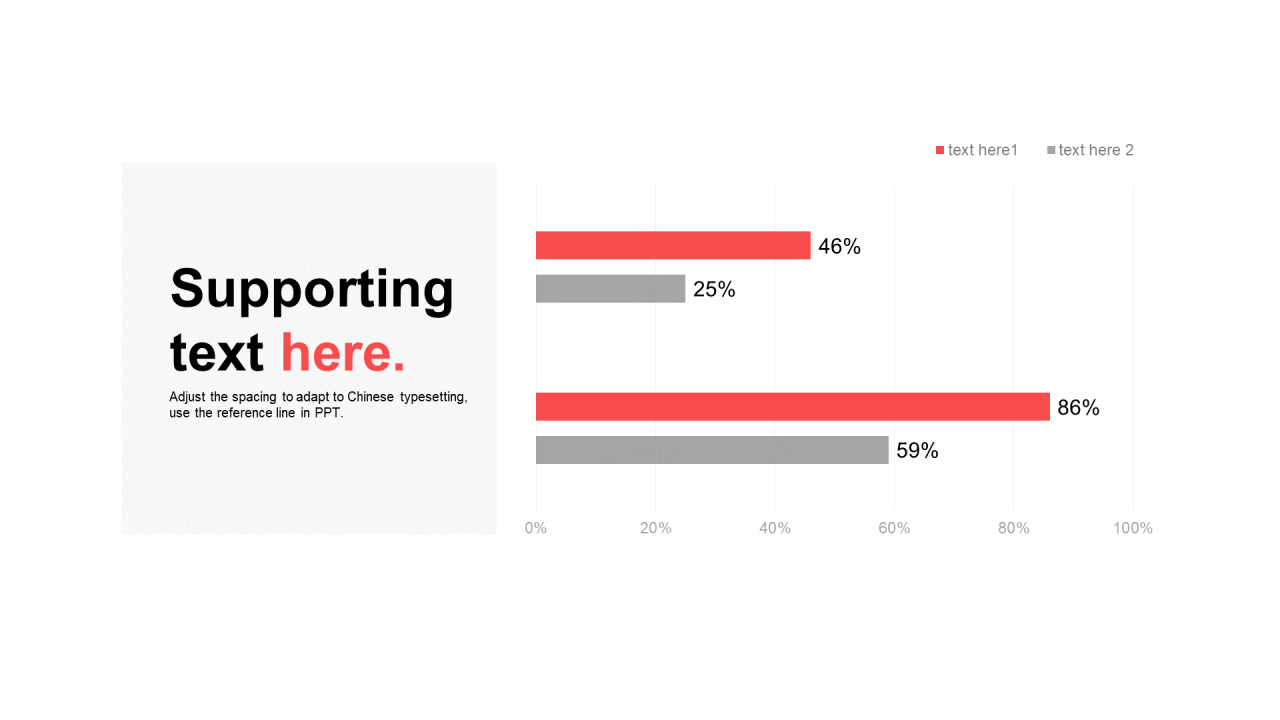 Supporting text here.

Adjust the spacing to adapt to Chinese typesetting, use the reference line in PPT.

text here1 text here 2

46%
25%
86%
59%

0% 20% 40% 60% 80% 100%